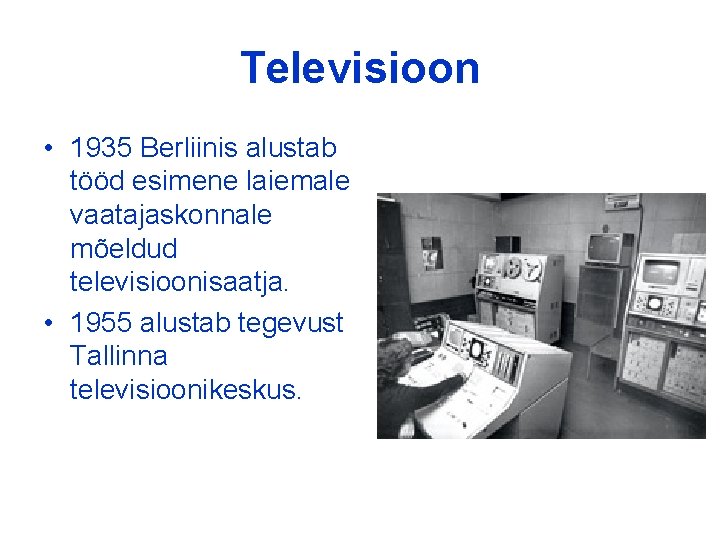 Televisioon

• 1935 Berliinis alustab tööd esimene laiemale vaatajaskonnale mõeldud televisioonisaatja.
• 1955 alustab tegevust Tallinna televisioonikeskus.